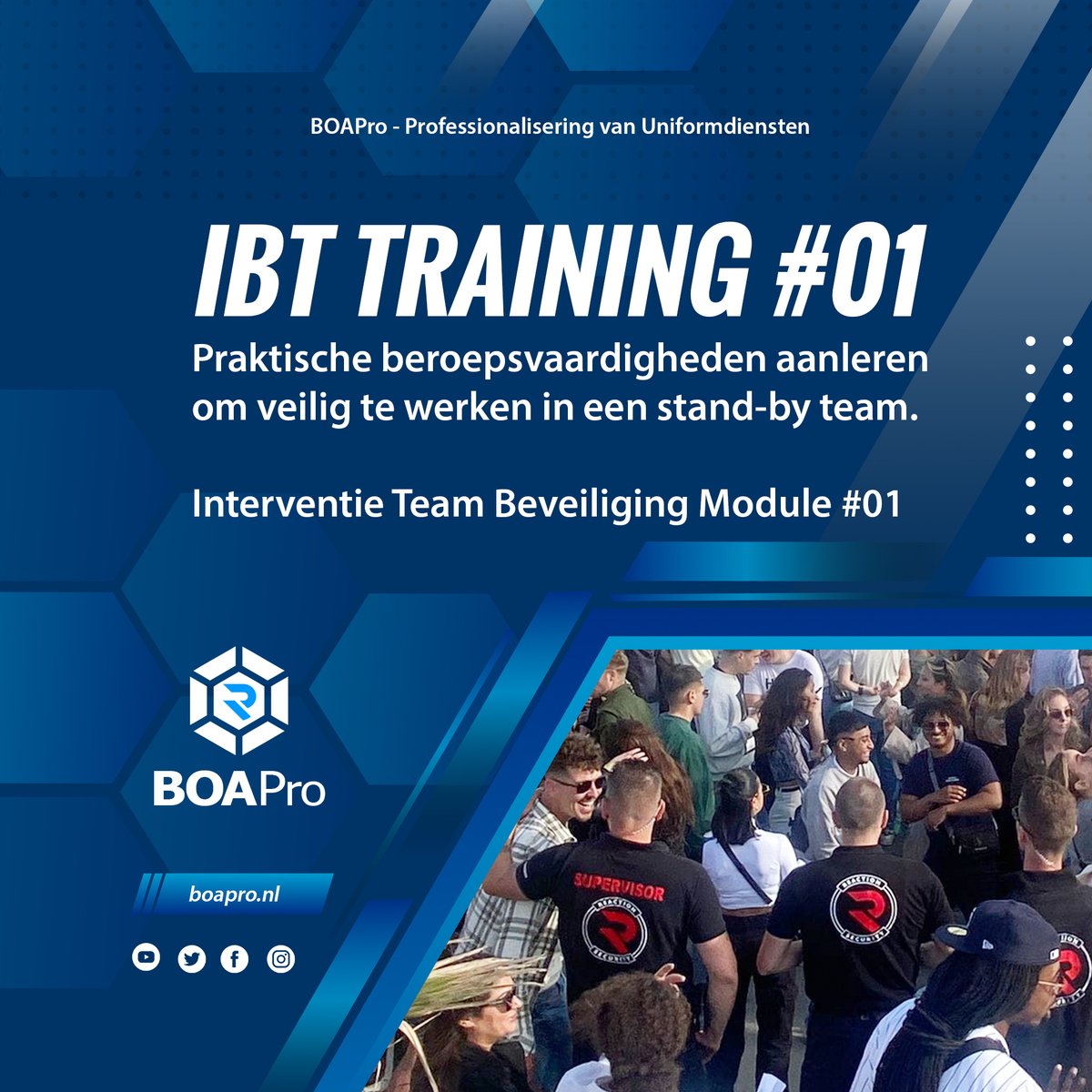 BOAPro - Professionalisering van Uniformdiensten

IBT TRAINING #01

Praktische beroepsvaardigheden aanleren om veilig te werken in een stand-by team.

Interventie Team Beveiliging Module #01

BOAPro

boapro.nl

SUPERVISOR

REACTION SECURITY

REACTION SECURITY